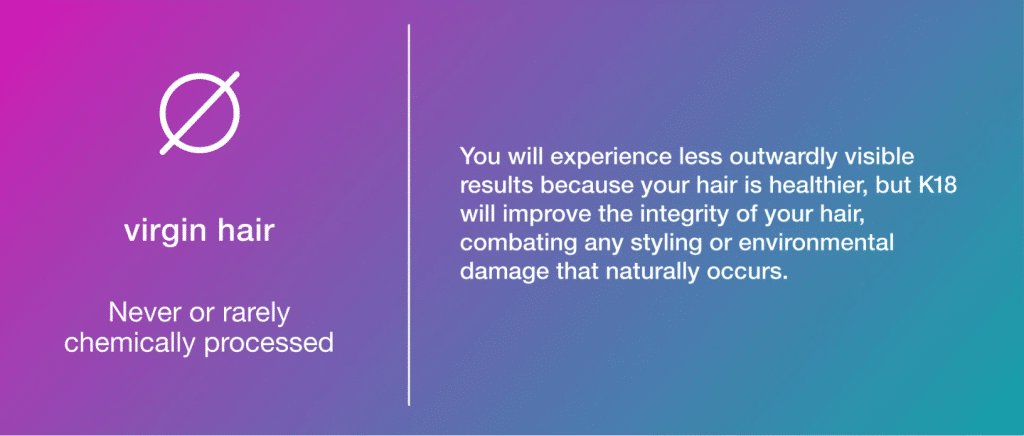 virgin hair

Never or rarely chemically processed

You will experience less outwardly visible results because your hair is healthier, but K18 will improve the integrity of your hair, combating any styling or environmental damage that naturally occurs.